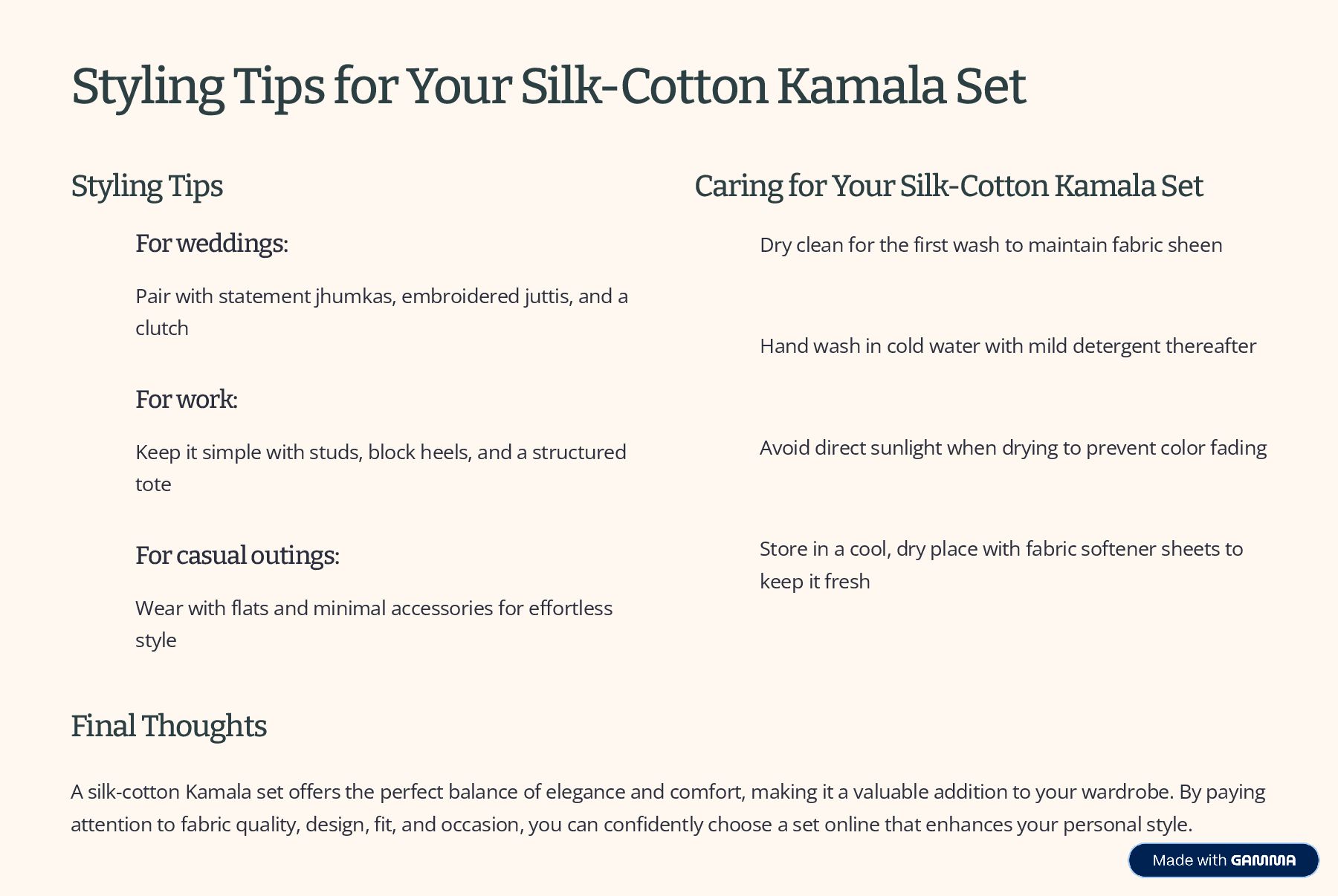 Styling Tips for Your Silk-Cotton Kamala Set

Styling Tips

For weddings:

Pair with statement jhumkas, embroidered juttis, and a clutch

For work:

Keep it simple with studs, block heels, and a structured tote

For casual outings:

Wear with flats and minimal accessories for effortless style

Caring for Your Silk-Cotton Kamala Set

Dry clean for the first wash to maintain fabric sheen

Hand wash in cold water with mild detergent thereafter

Avoid direct sunlight when drying to prevent color fading

Store in a cool, dry place with fabric softener sheets to keep it fresh

Final Thoughts

A silk-cotton Kamala set offers the perfect balance of elegance and comfort, making it a valuable addition to your wardrobe. By paying attention to fabric quality, design, fit, and occasion, you can confidently choose a set online that enhances your personal style.

Made with GAMMA